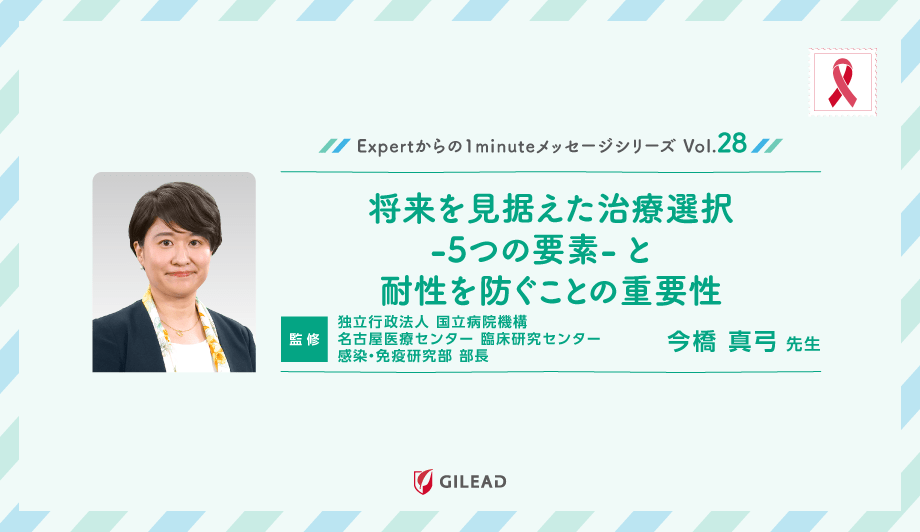 Expertからの1minuteメッセージシリーズ Vol.28

将来を見据えた治療選択
-5つの要素- と
耐性を防ぐことの重要性

監修
独立行政法人 国立病院機構
名古屋医療センター 臨床研究センター
感染・免疫研究部 部長

今橋 真弓 先生

GILEAD